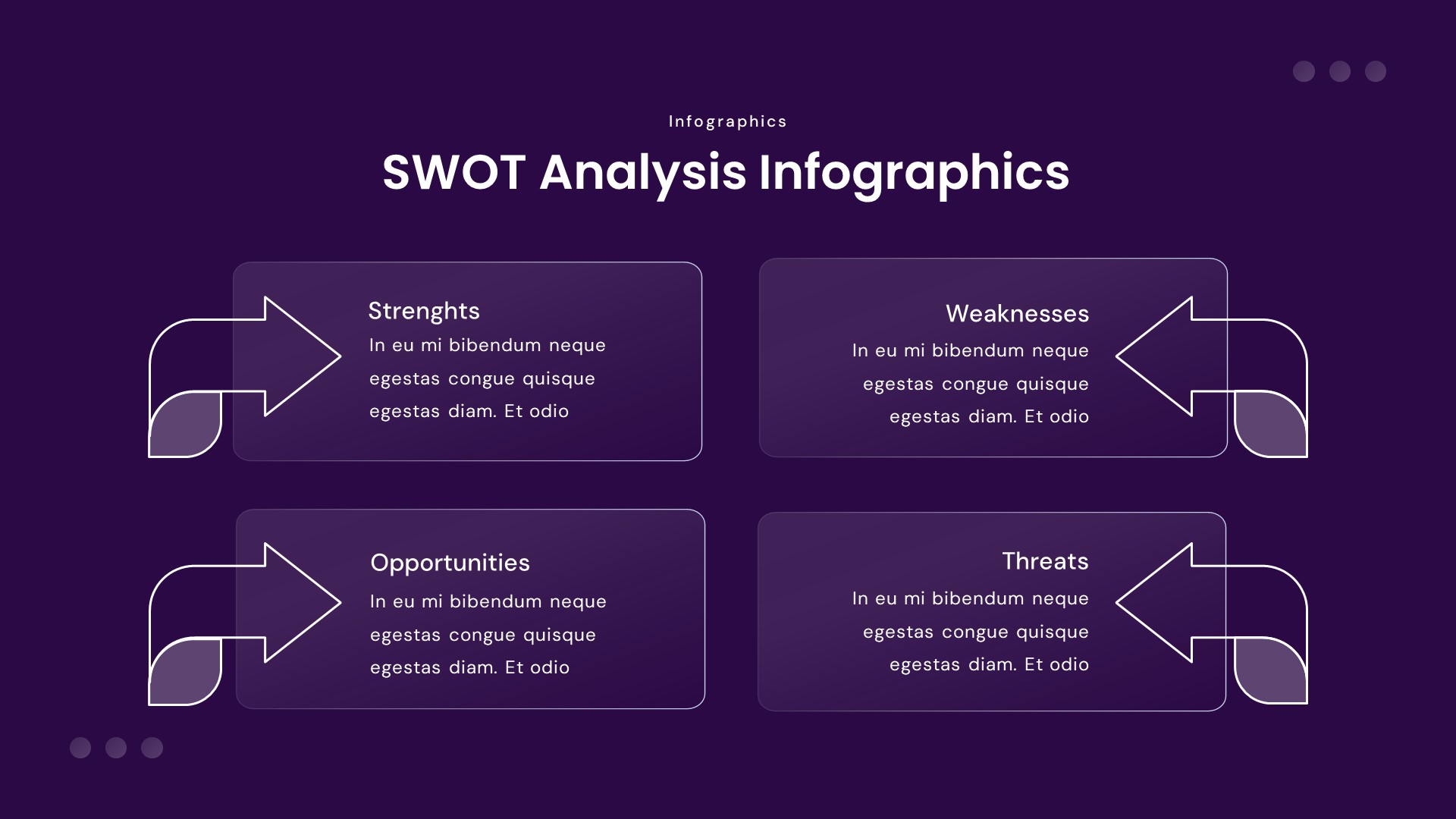 Infographics

SWOT Analysis Infographics

Strenghts
In eu mi bibendum neque egestas congue quisque egestas diam. Et odio

Weaknesses
In eu mi bibendum neque egestas congue quisque egestas diam. Et odio

Opportunities
In eu mi bibendum neque egestas congue quisque egestas diam. Et odio

Threats
In eu mi bibendum neque egestas congue quisque egestas diam. Et odio